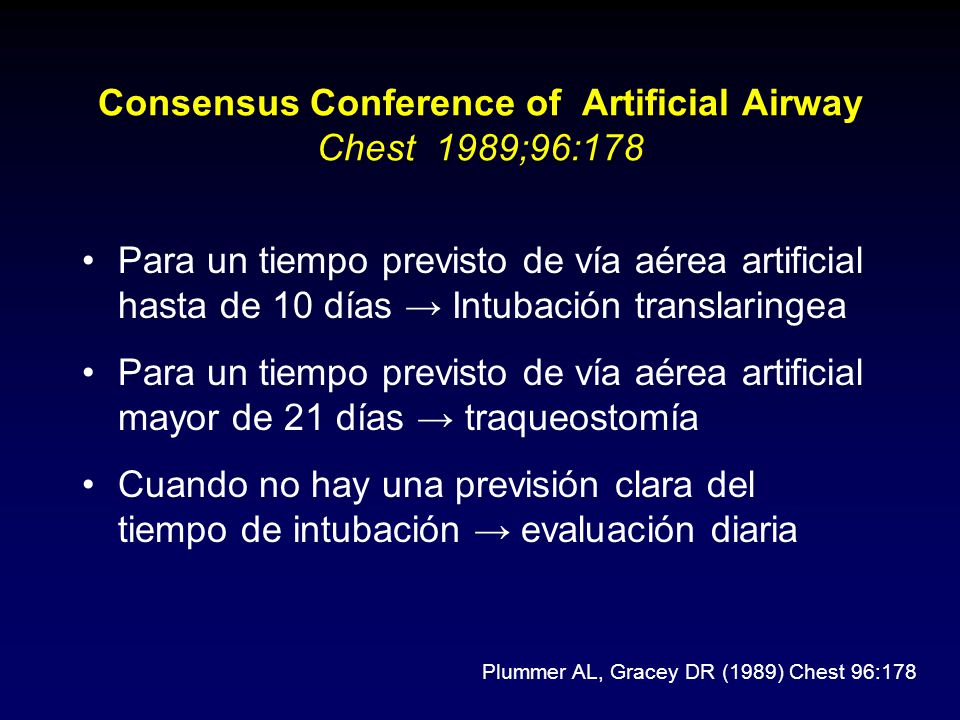 Consensus Conference of Artificial Airway
Chest 1989;96:178

• Para un tiempo previsto de vía aérea artificial hasta de 10 días → Intubación translaringea

• Para un tiempo previsto de vía aérea artificial mayor de 21 días → traqueostomía

• Cuando no hay una previsión clara del tiempo de intubación → evaluación diaria

Plummer AL, Gracey DR (1989) Chest 96:178